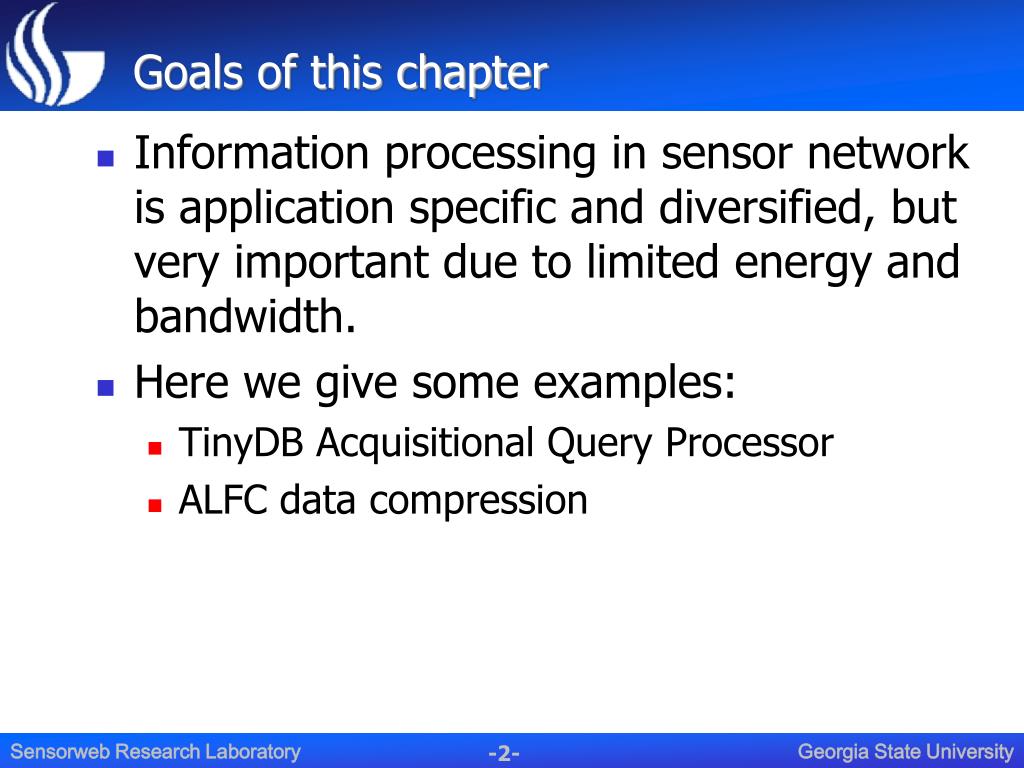 Goals of this chapter

Information processing in sensor network is application specific and diversified, but very important due to limited energy and bandwidth.

Here we give some examples:

TinyDB Acquisitional Query Processor

ALFC data compression

Sensorweb Research Laboratory -2- Georgia State University